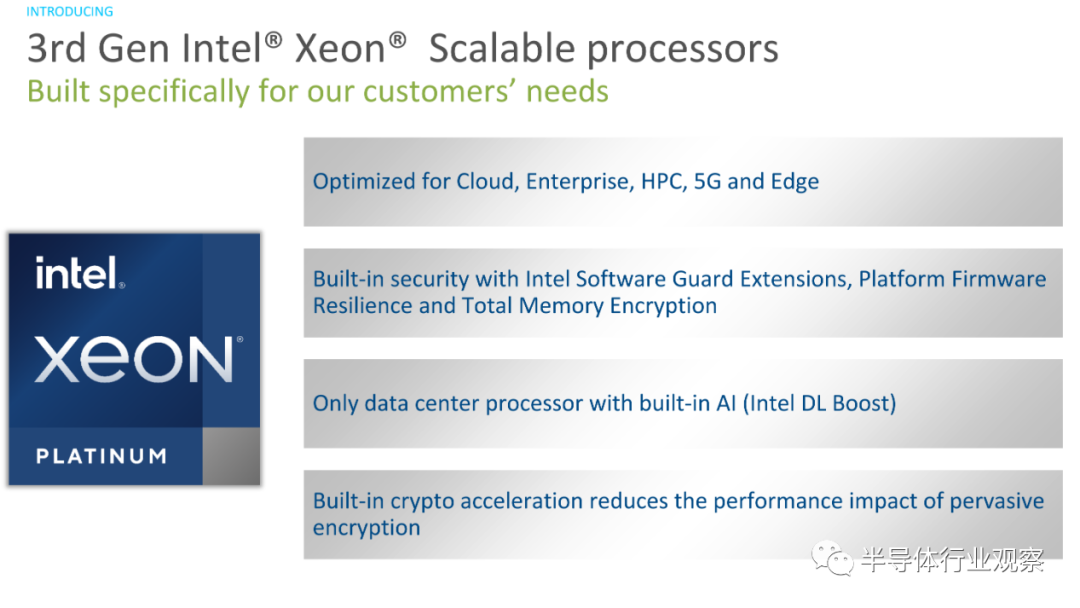 INTRODUCING

3rd Gen Intel® Xeon® Scalable processors

Built specifically for our customers' needs

intel.

XEON®

PLATINUM

Optimized for Cloud, Enterprise, HPC, 5G and Edge

Built-in security with Intel Software Guard Extensions, Platform Firmware Resilience and Total Memory Encryption

Only data center processor with built-in AI (Intel DL Boost)

Built-in crypto acceleration reduces the performance impact of pervasive encryption

半导体行业观察